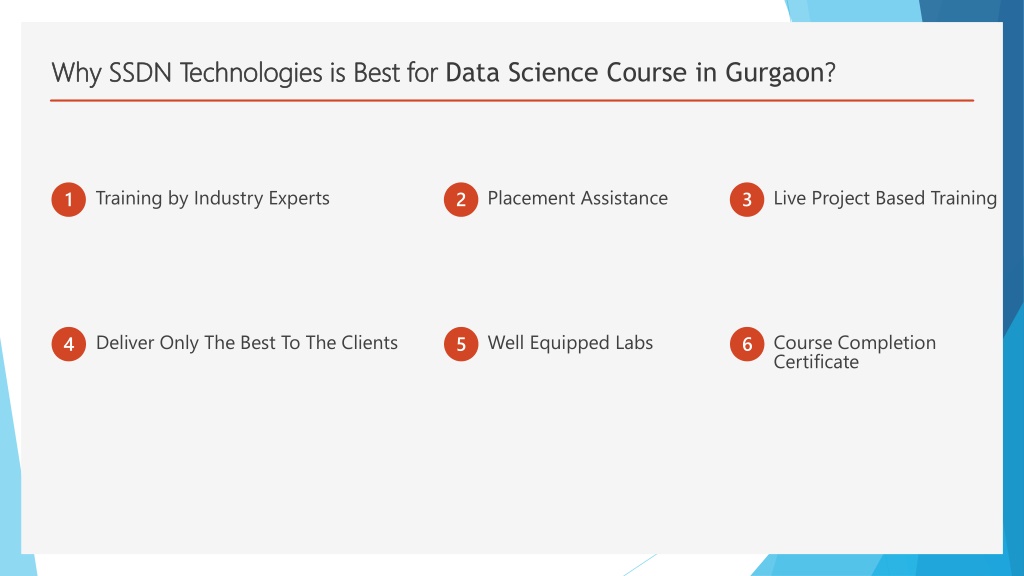 Why SSDN Technologies is Best for Data Science Course in Gurgaon?

1 Training by Industry Experts

2 Placement Assistance

3 Live Project Based Training

4 Deliver Only The Best To The Clients

5 Well Equipped Labs

6 Course Completion Certificate